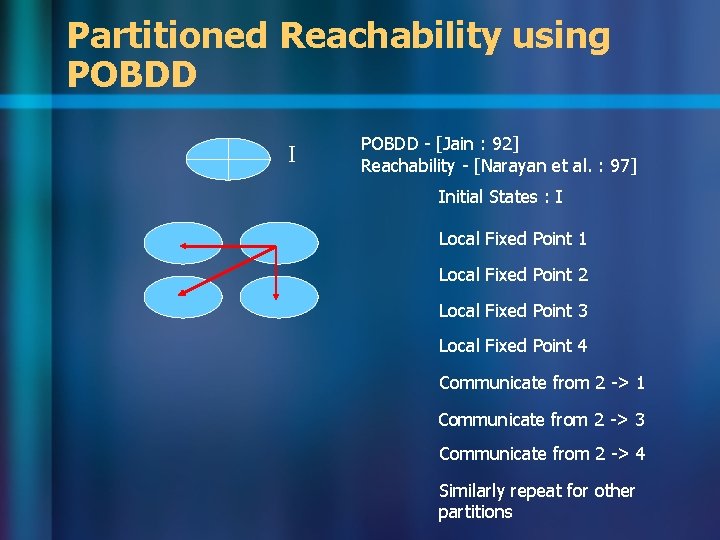 Partitioned Reachability using POBDD

I

POBDD - [Jain : 92]
Reachability - [Narayan et al. : 97]

Initial States : I

Local Fixed Point 1

Local Fixed Point 2

Local Fixed Point 3

Local Fixed Point 4

Communicate from 2 -> 1

Communicate from 2 -> 3

Communicate from 2 -> 4

Similarly repeat for other partitions